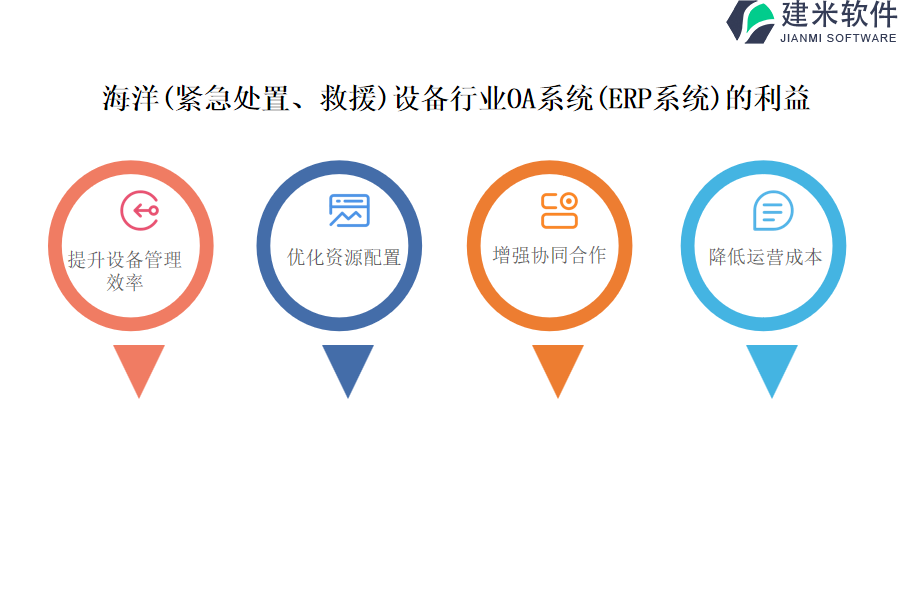 建米软件
JIANMI SOFTWARE

海洋(紧急处置、救援)设备行业OA系统(ERP系统)的利益

提升设备管理效率

优化资源配置

增强协同合作

降低运营成本